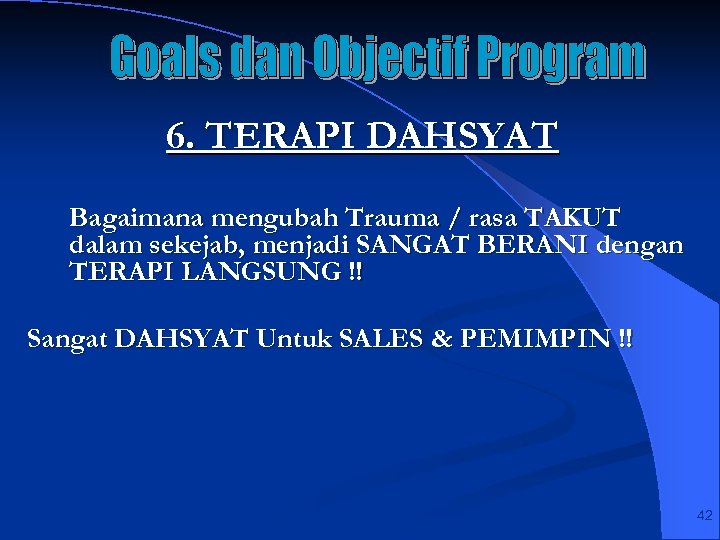 Goals dan Objectif Program

6. TERAPI DAHSYAT

Bagaimana mengubah Trauma / rasa TAKUT dalam sekejab, menjadi SANGAT BERANI dengan TERAPI LANGSUNG !!

Sangat DAHSYAT Untuk SALES & PEMIMPIN !!

42